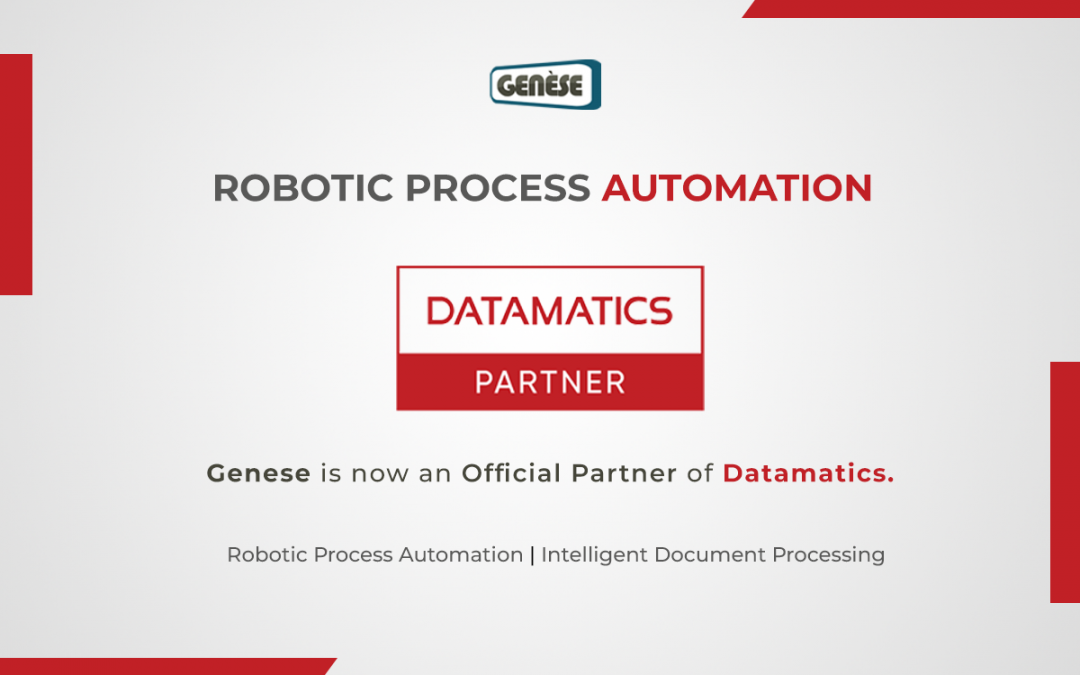 GENÈSE

ROBOTIC PROCESS AUTOMATION

DATAMATICS
PARTNER

Genese is now an Official Partner of Datamatics.

Robotic Process Automation | Intelligent Document Processing